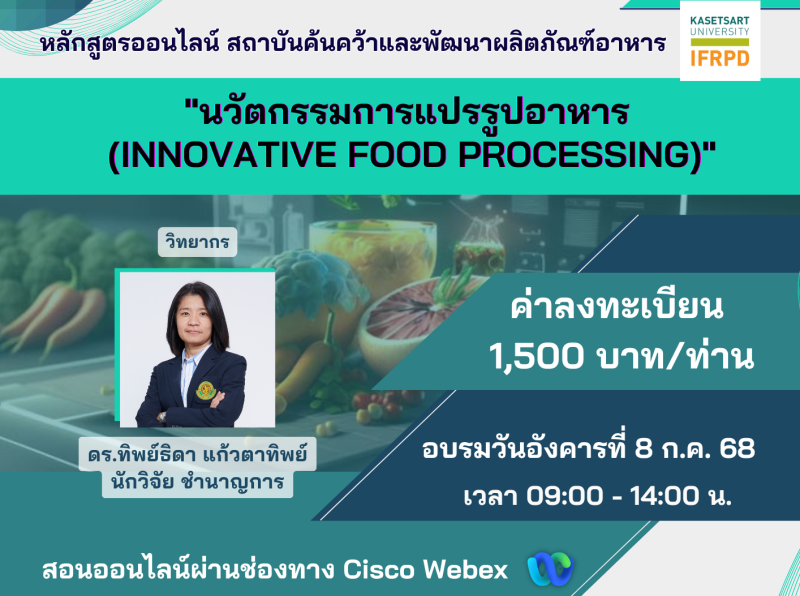 หลักสูตรออนไลน์ สถาบันค้นคว้าและพัฒนาผลิตภัณฑ์อาหาร

KASETSART UNIVERSITY
IFRPD

"นวัตกรรมการแปรรูปอาหาร (INNOVATIVE FOOD PROCESSING)"

วิทยากร

ดร.ทิพย์ธิดา แก้วตาทิพย์
นักวิจัย ชำนาญการ

ค่าลงทะเบียน
1,500 บาท/ท่าน

อบรมวันอังคารที่ 8 ก.ค. 68
เวลา 09:00 - 14:00 น.

สอนออนไลน์ผ่านช่องทาง Cisco Webex